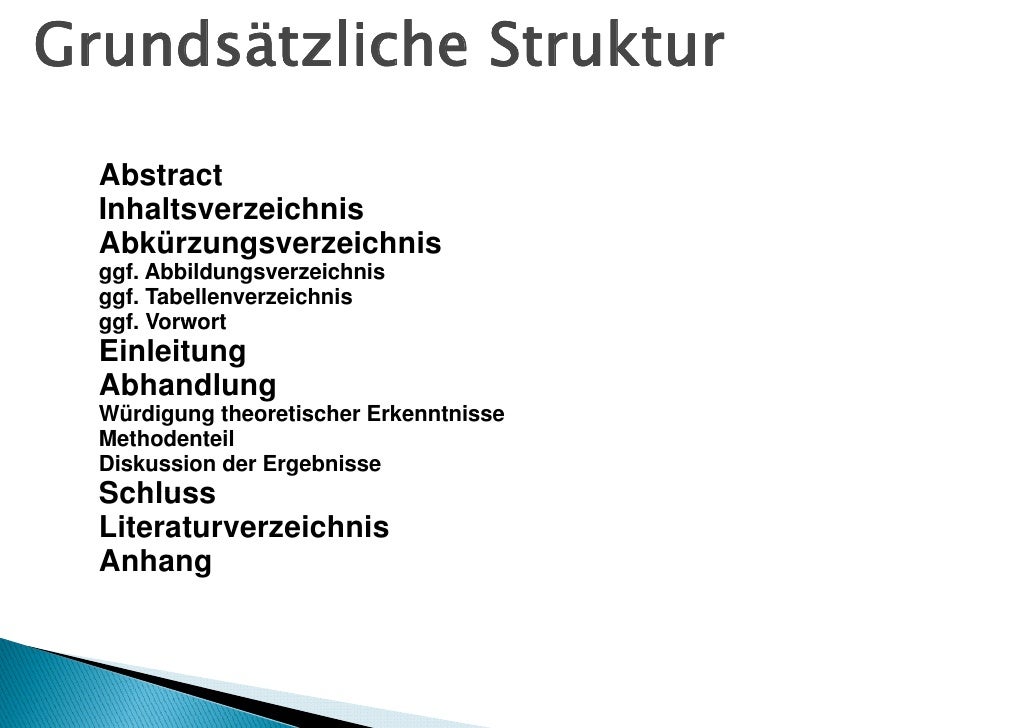 Grundsätzliche Struktur

Abstract
Inhaltsverzeichnis
Abkürzungsverzeichnis
ggf. Abbildungsverzeichnis
ggf. Tabellenverzeichnis
ggf. Vorwort
Einleitung
Abhandlung
Würdigung theoretischer Erkenntnisse
Methodenteil
Diskussion der Ergebnisse
Schluss
Literaturverzeichnis
Anhang